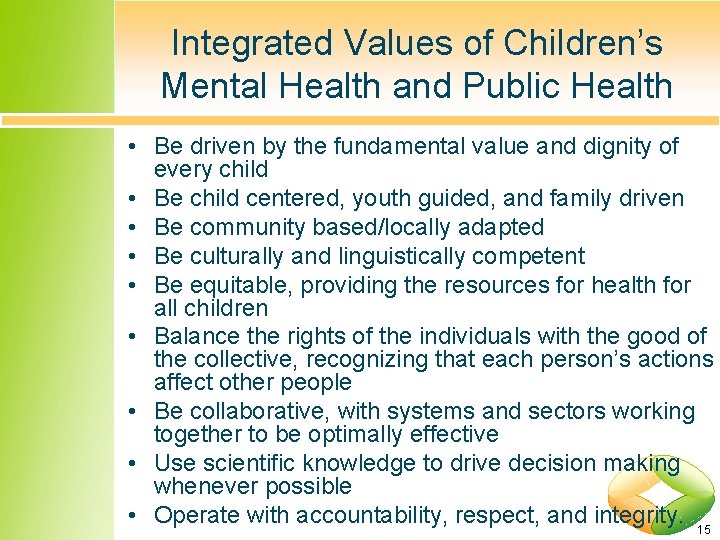 Integrated Values of Children's Mental Health and Public Health

• Be driven by the fundamental value and dignity of every child
• Be child centered, youth guided, and family driven
• Be community based/locally adapted
• Be culturally and linguistically competent
• Be equitable, providing the resources for health for all children
• Balance the rights of the individuals with the good of the collective, recognizing that each person's actions affect other people
• Be collaborative, with systems and sectors working together to be optimally effective
• Use scientific knowledge to drive decision making whenever possible
• Operate with accountability, respect, and integrity.

15